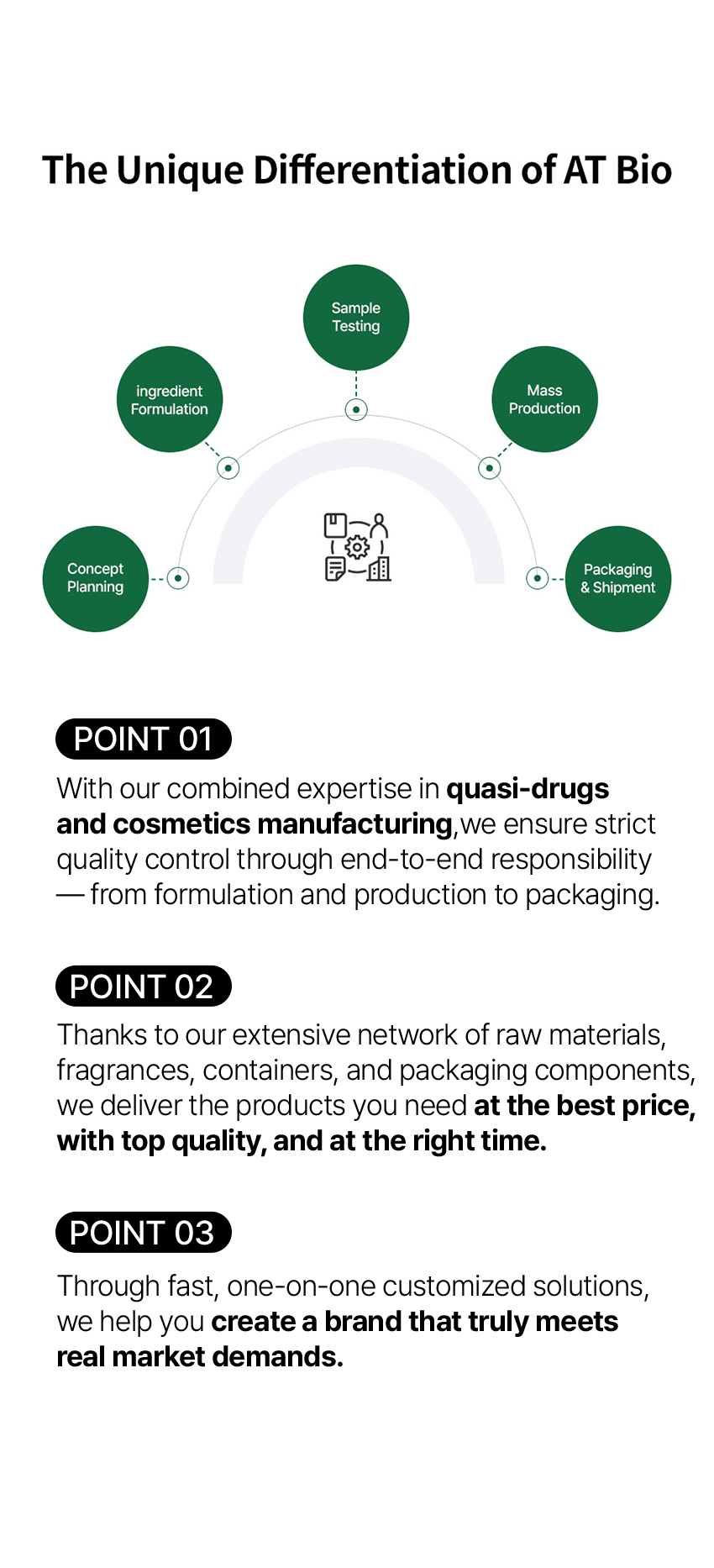 The Unique Differentiation of AT Bio

Concept Planning

ingredient Formulation

Sample Testing

Mass Production

Packaging & Shipment

POINT 01

With our combined expertise in quasi-drugs and cosmetics manufacturing,we ensure strict quality control through end-to-end responsibility — from formulation and production to packaging.

POINT 02

Thanks to our extensive network of raw materials, fragrances, containers, and packaging components, we deliver the products you need at the best price, with top quality, and at the right time.

POINT 03

Through fast, one-on-one customized solutions, we help you create a brand that truly meets real market demands.